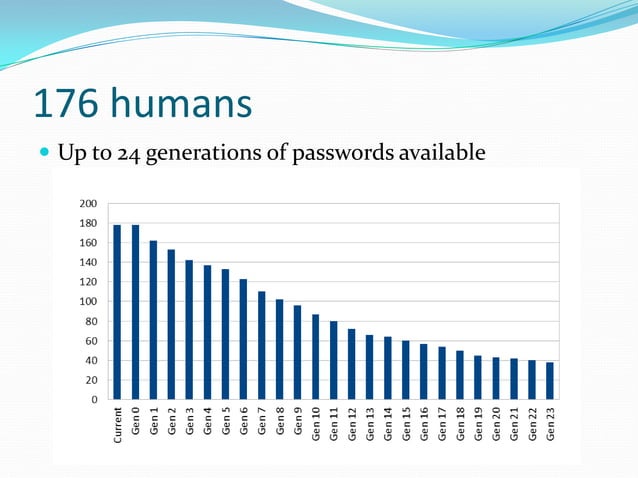 176 humans

Up to 24 generations of passwords available

200
180
160
140
120
100
80
60
40
20
0

Current
Gen 0
Gen 1
Gen 2
Gen 3
Gen 4
Gen 5
Gen 6
Gen 7
Gen 8
Gen 9
Gen 10
Gen 11
Gen 12
Gen 13
Gen 14
Gen 15
Gen 16
Gen 17
Gen 18
Gen 19
Gen 20
Gen 21
Gen 22
Gen 23